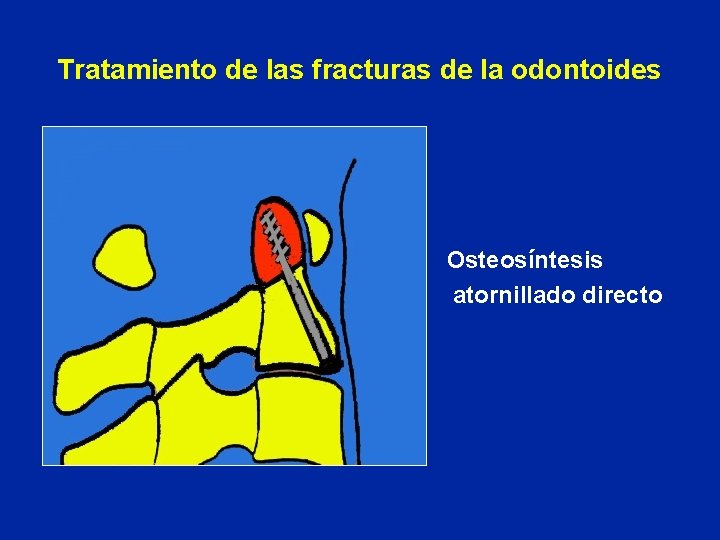 Tratamiento de las fracturas de la odontoides

Osteosíntesis
atornillado directo